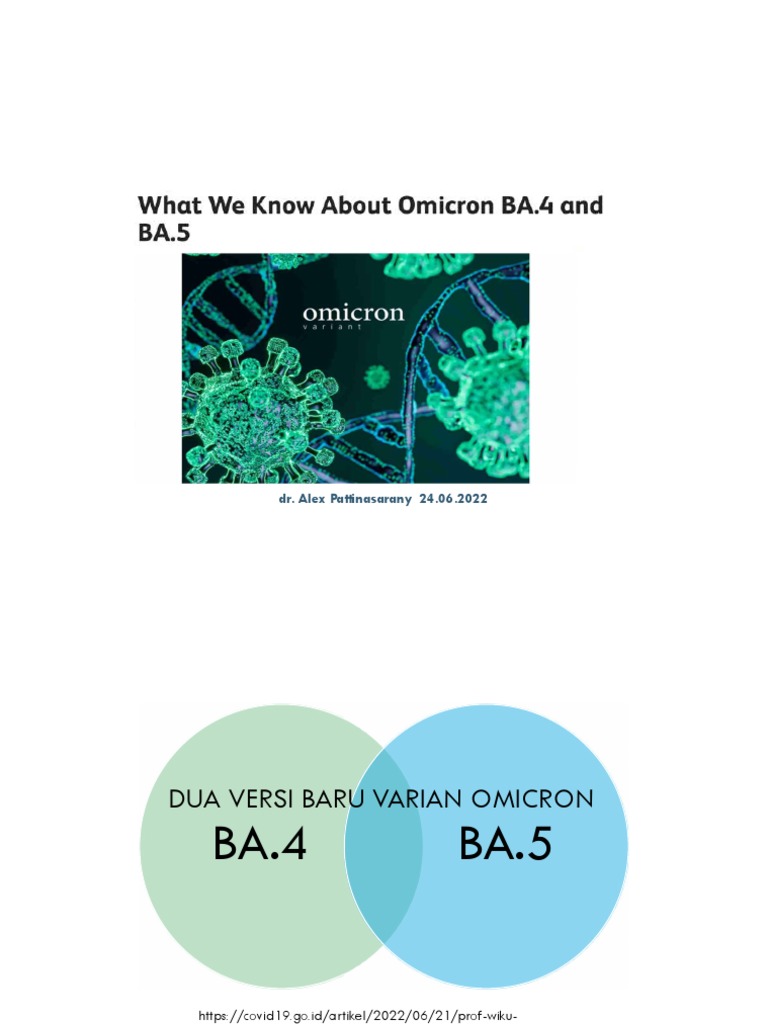 What We Know About Omicron BA.4 and BA.5

omicron
variant

dr. Alex Pattinasarany 24.06.2022

DUA VERSI BARU VARIAN OMICRON
BA.4
BA.5

https://covid19.go.id/artikel/2022/06/21/prof-wiku-